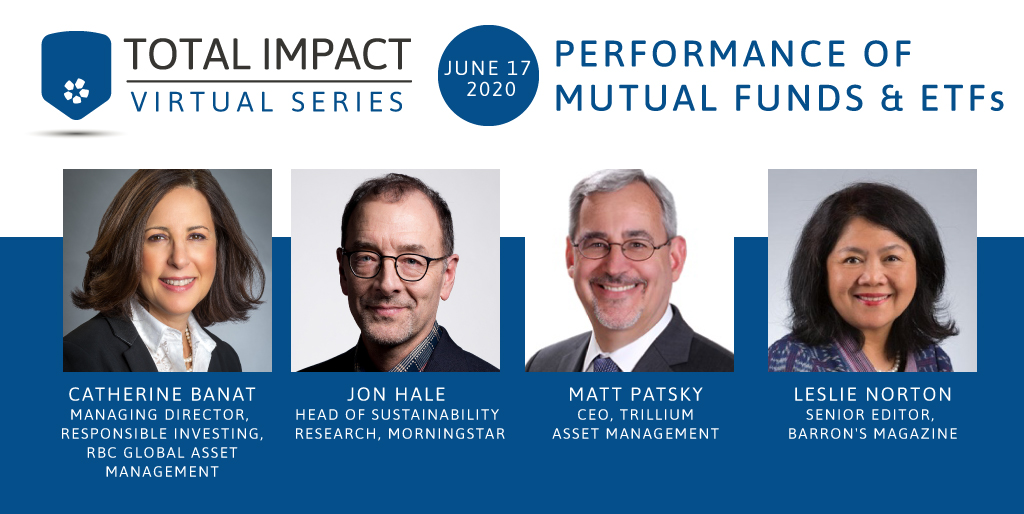 TOTAL IMPACT
VIRTUAL SERIES

JUNE 17
2020

PERFORMANCE OF
MUTUAL FUNDS & ETFs

CATHERINE BANAT
MANAGING DIRECTOR, RESPONSIBLE INVESTING, RBC GLOBAL ASSET MANAGEMENT

JON HALE
HEAD OF SUSTAINABILITY RESEARCH, MORNINGSTAR

MATT PATSKY
CEO, TRILLIUM ASSET MANAGEMENT

LESLIE NORTON
SENIOR EDITOR, BARRON'S MAGAZINE